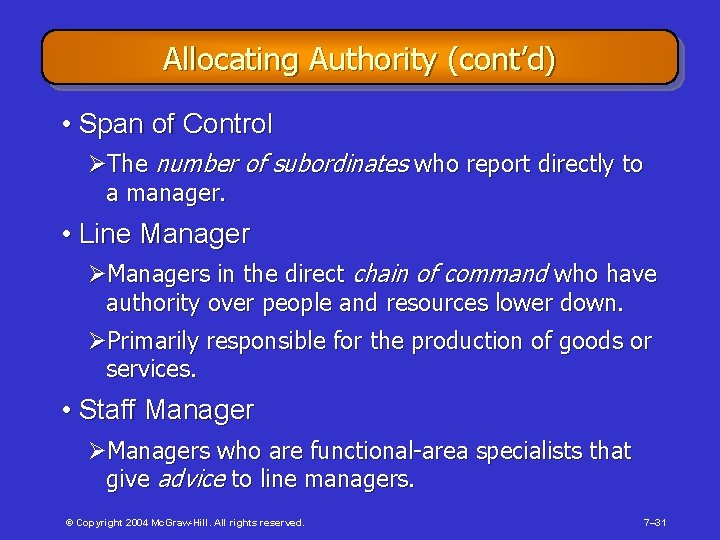 Allocating Authority (cont'd)

• Span of Control

➢The number of subordinates who report directly to a manager.

• Line Manager

➢Managers in the direct chain of command who have authority over people and resources lower down.

➢Primarily responsible for the production of goods or services.

• Staff Manager

➢Managers who are functional-area specialists that give advice to line managers.

© Copyright 2004 McGraw-Hill. All rights reserved.

7–31